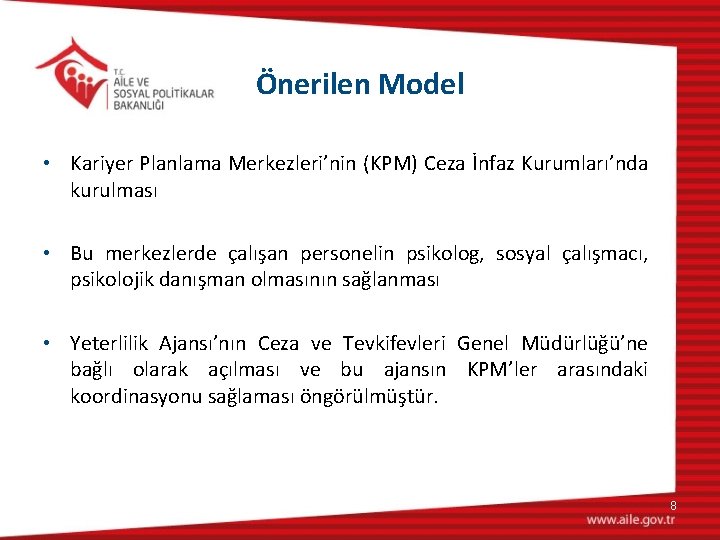 T.C.
AİLE VE
SOSYAL POLİTİKALAR
BAKANLIĞI

Önerilen Model

• Kariyer Planlama Merkezleri'nin (KPM) Ceza İnfaz Kurumları'nda kurulması

• Bu merkezlerde çalışan personelin psikolog, sosyal çalışmacı, psikolojik danışman olmasının sağlanması

• Yeterlilik Ajansı'nın Ceza ve Tevkifevleri Genel Müdürlüğü'ne bağlı olarak açılması ve bu ajansın KPM'ler arasındaki koordinasyonu sağlaması öngörülmüştür.

8

www.aile.gov.tr